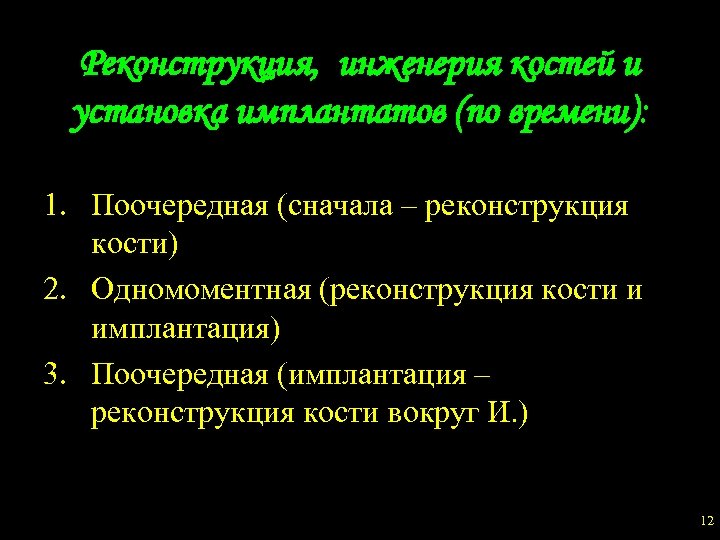 Реконструкция, инженерия костей и установка имплантатов (по времени):

1. Поочередная (сначала – реконструкция кости)
2. Одномоментная (реконструкция кости и имплантация)
3. Поочередная (имплантация – реконструкция кости вокруг И.)

12